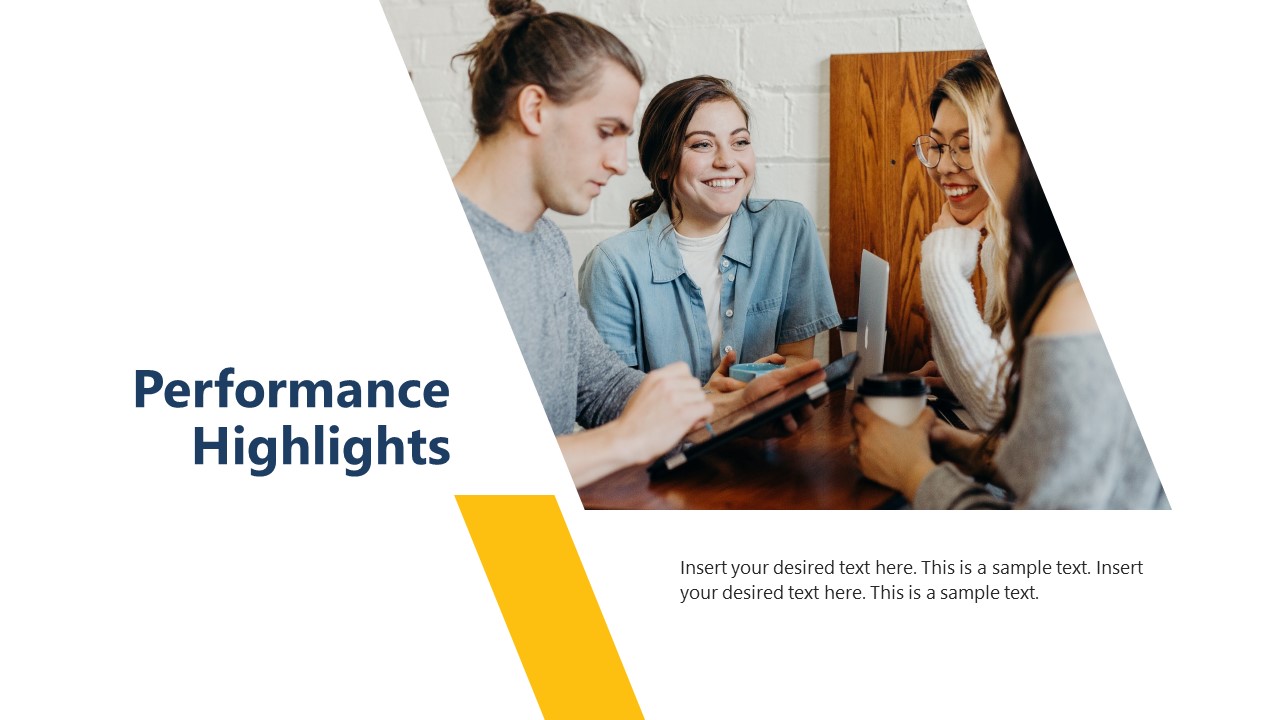 Performance Highlights

Insert your desired text here. This is a sample text. Insert your desired text here. This is a sample text.